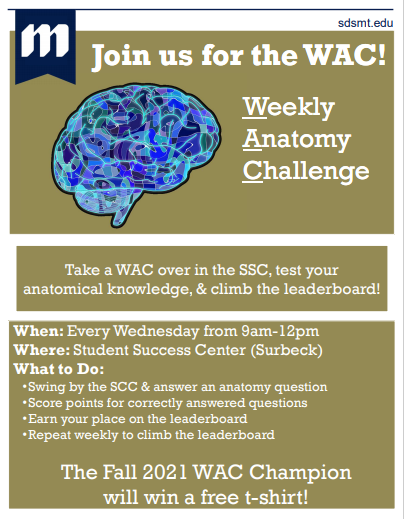 m

sdsmt.edu

Join us for the WAC!

Weekly
Anatomy
Challenge

Take a WAC over in the SSC, test your anatomical knowledge, & climb the leaderboard!

When: Every Wednesday from 9am-12pm
Where: Student Success Center (Surbeck)
What to Do:
•Swing by the SCC & answer an anatomy question
•Score points for correctly answered questions
•Earn your place on the leaderboard
•Repeat weekly to climb the leaderboard

The Fall 2021 WAC Champion will win a free t-shirt!